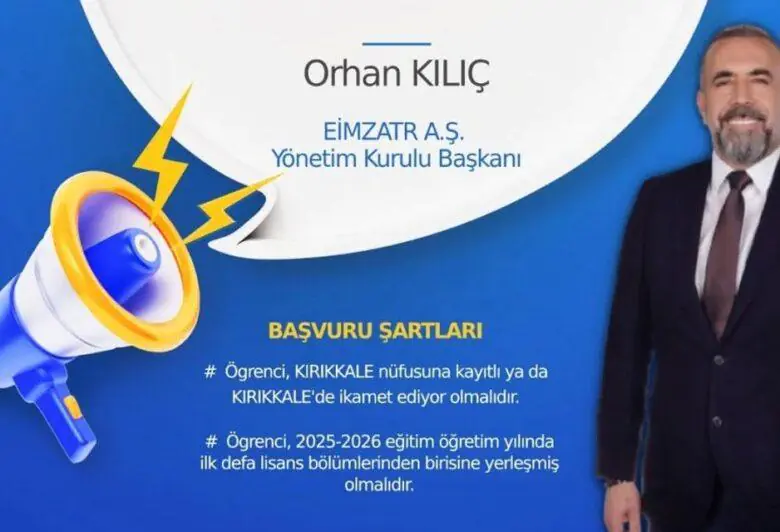 Orhan KILIÇ

EİMZATR A.Ş.
Yönetim Kurulu Başkanı

BAŞVURU ŞARTLARI

# Ögrenci, KIRIKKALE nüfusuna kayıtlı ya da KIRIKKALE'de ikamet ediyor olmalıdır.

# Ögrenci, 2025-2026 eğitim öğretim yılında ilk defa lisans bölümlerinden birisine yerleşmiş olmalıdır.